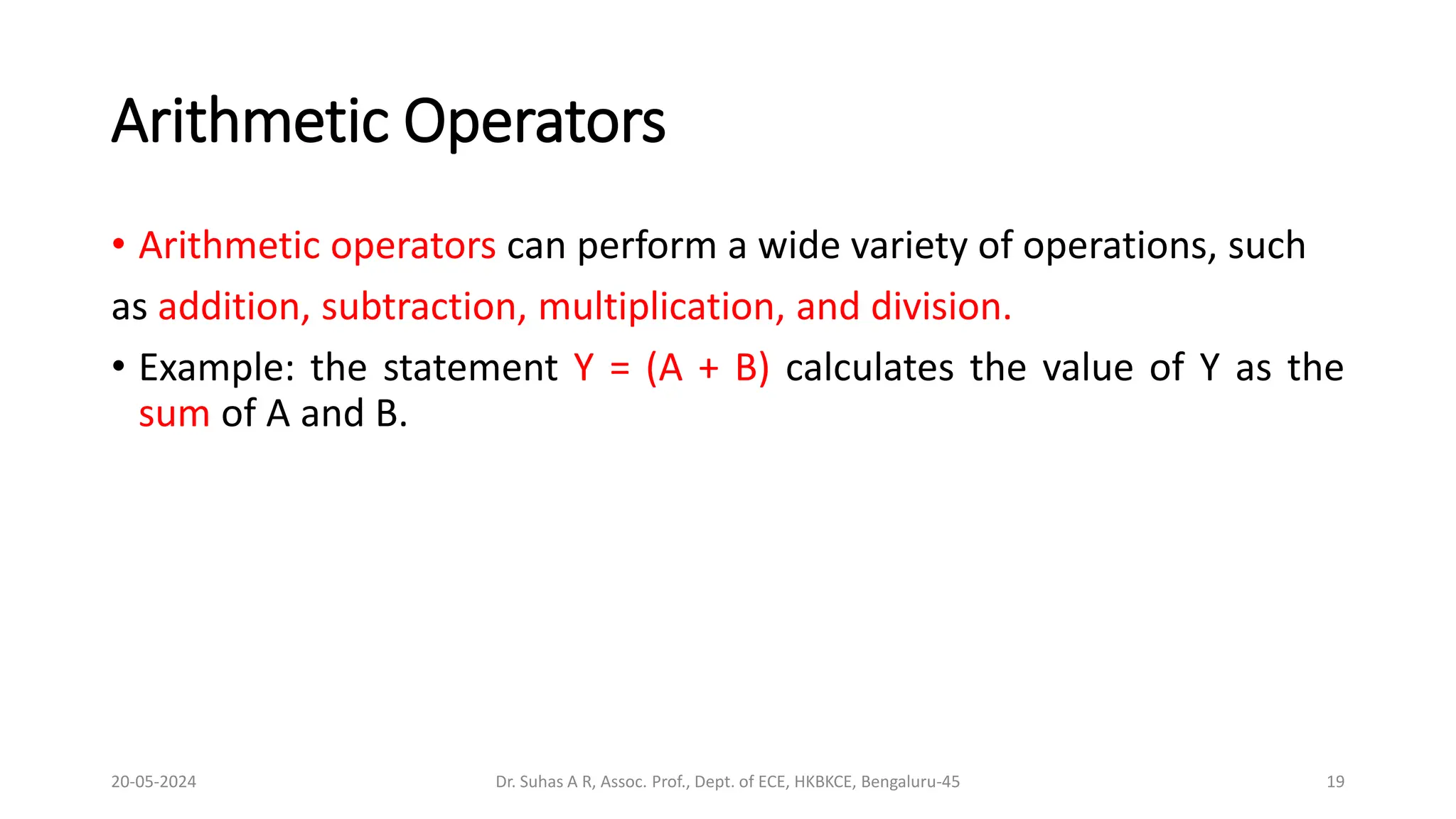 Arithmetic Operators

• Arithmetic operators can perform a wide variety of operations, such as addition, subtraction, multiplication, and division.

• Example: the statement Y = (A + B) calculates the value of Y as the sum of A and B.

20-05-2024

Dr. Suhas A R, Assoc. Prof., Dept. of ECE, HKBKCE, Bengaluru-45

19